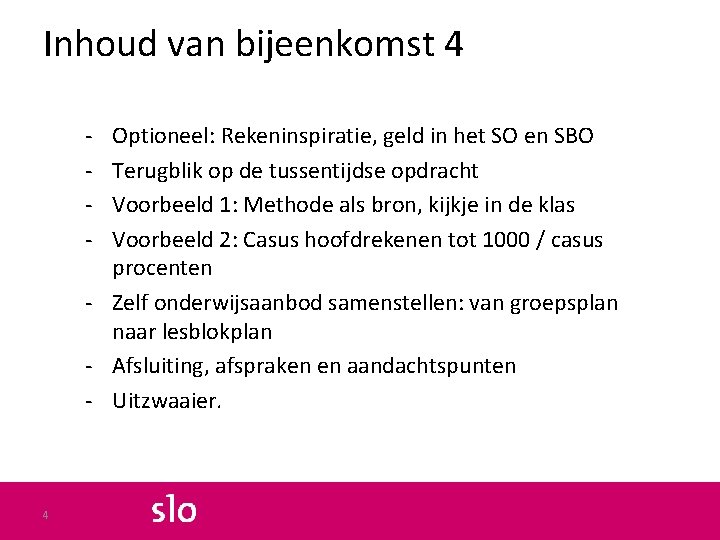 Inhoud van bijeenkomst 4

- Optioneel: Rekeninspiratie, geld in het SO en SBO
- Terugblik op de tussentijdse opdracht
- Voorbeeld 1: Methode als bron, kijkje in de klas
- Voorbeeld 2: Casus hoofdrekenen tot 1000 / casus procenten
- Zelf onderwijsaanbod samenstellen: van groepsplan naar lesblokplan
- Afsluiting, afspraken en aandachtspunten
- Uitzwaaier.

4

slo